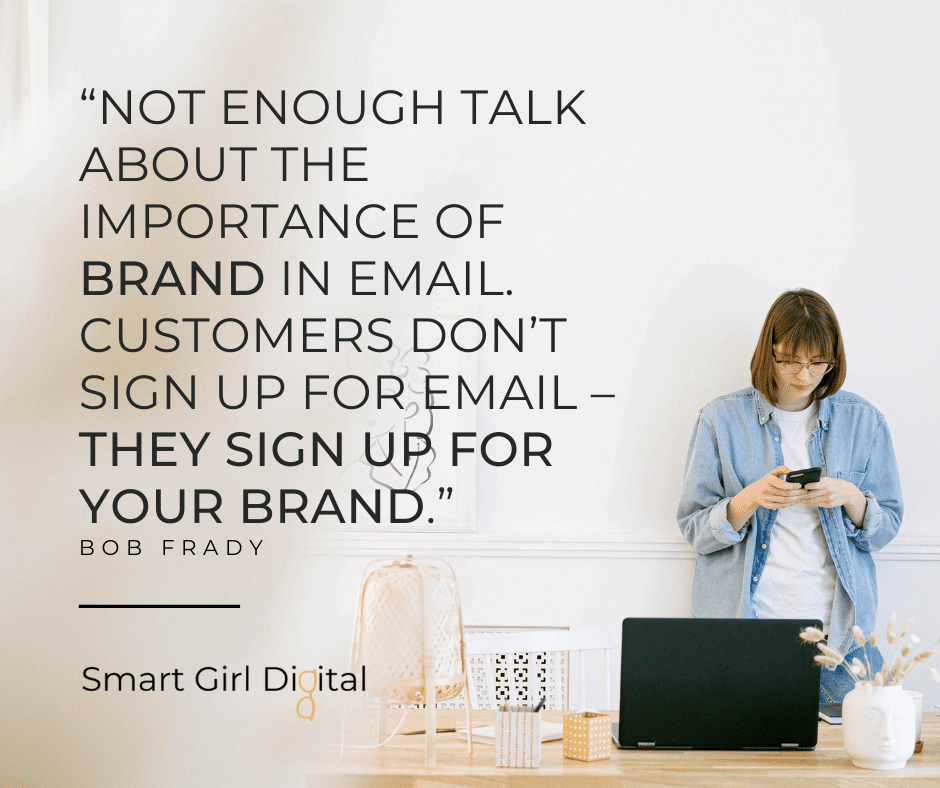 “NOT ENOUGH TALK ABOUT THE IMPORTANCE OF BRAND IN EMAIL. CUSTOMERS DON’T SIGN UP FOR EMAIL – THEY SIGN UP FOR YOUR BRAND.”

BOB FRADY

Smart Girl Digital